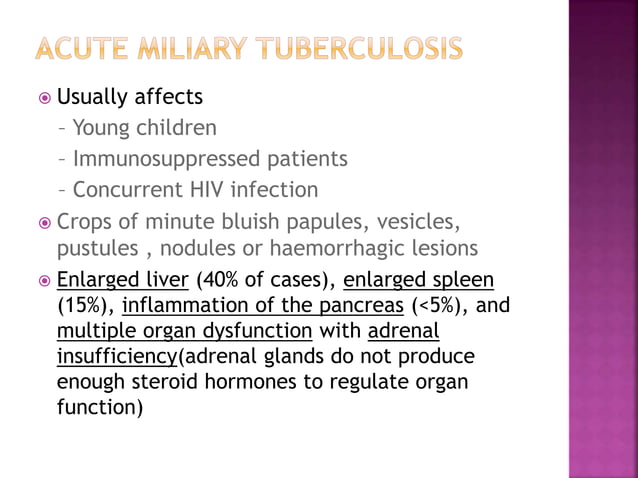 ACUTE MILIARY TUBERCULOSIS

Usually affects
– Young children
– Immunosuppressed patients
– Concurrent HIV infection

Crops of minute bluish papules, vesicles, pustules , nodules or haemorrhagic lesions

Enlarged liver (40% of cases), enlarged spleen (15%), inflammation of the pancreas (<5%), and multiple organ dysfunction with adrenal insufficiency(adrenal glands do not produce enough steroid hormones to regulate organ function)